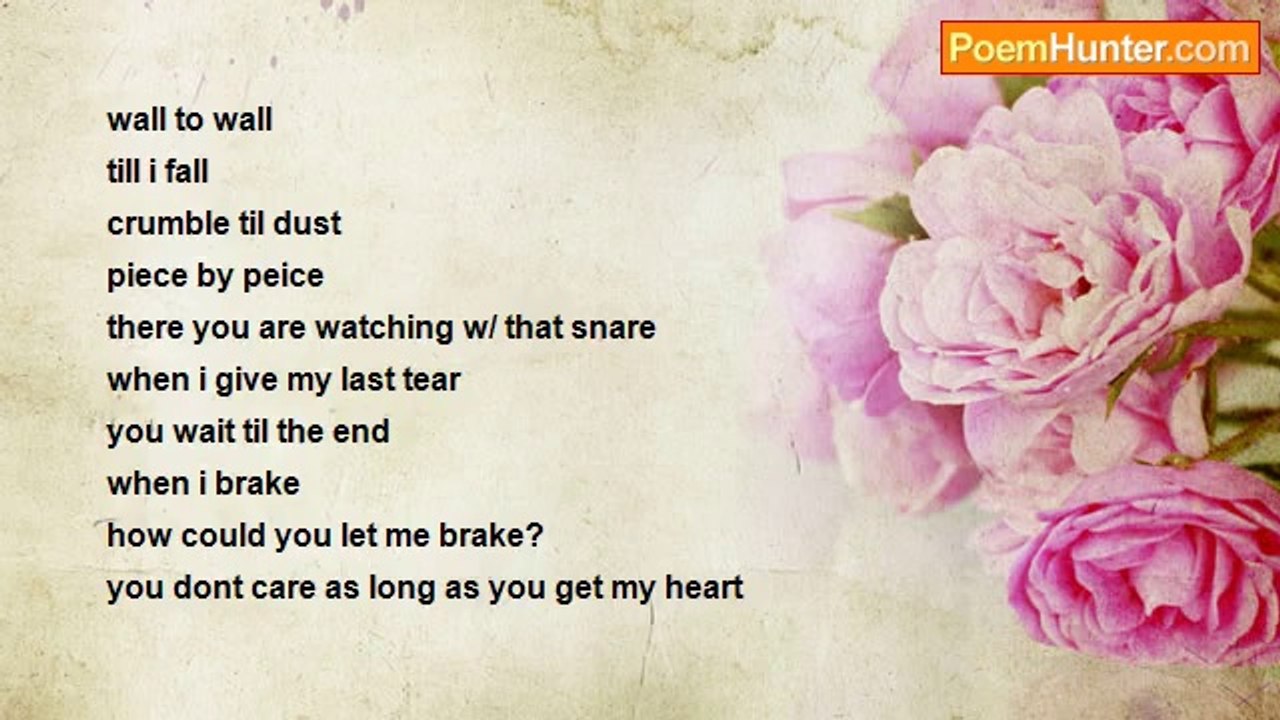 PoemHunter.com

wall to wall
till i fall
crumble til dust
piece by peice
there you are watching w/ that snare
when i give my last tear
you wait til the end
when i brake
how could you let me brake?
you dont care as long as you get my heart